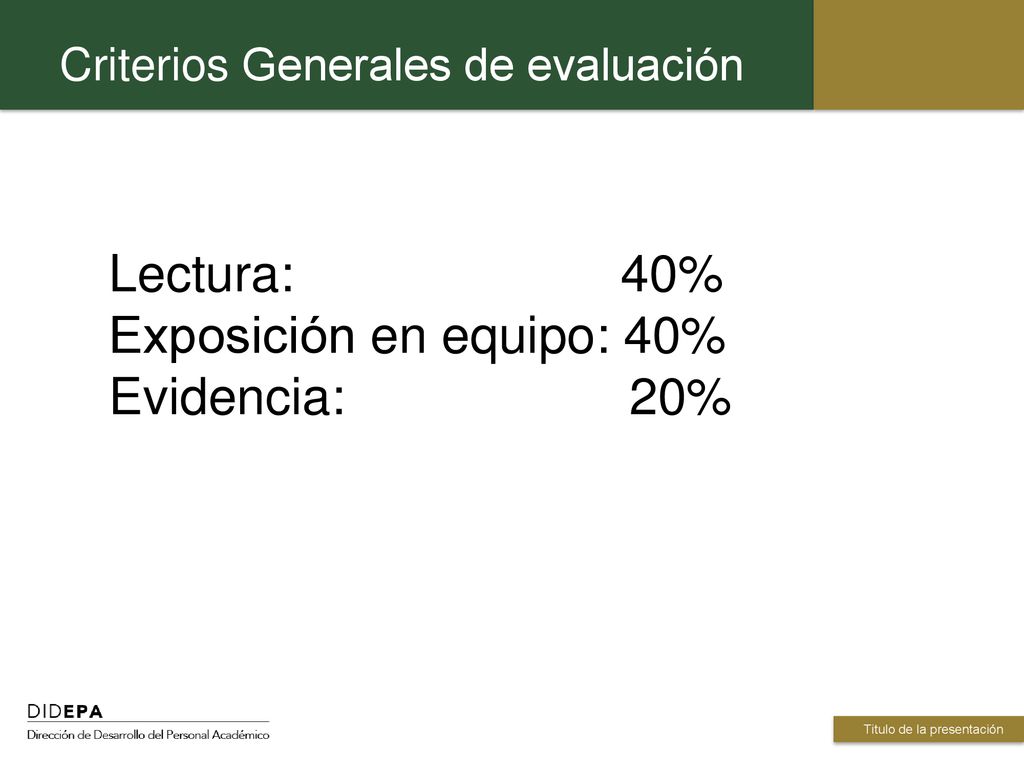 Criterios Generales de evaluación

Lectura: 40%
Exposición en equipo: 40%
Evidencia: 20%

DIDEPA
Dirección de Desarrollo del Personal Académico

Título de la presentación